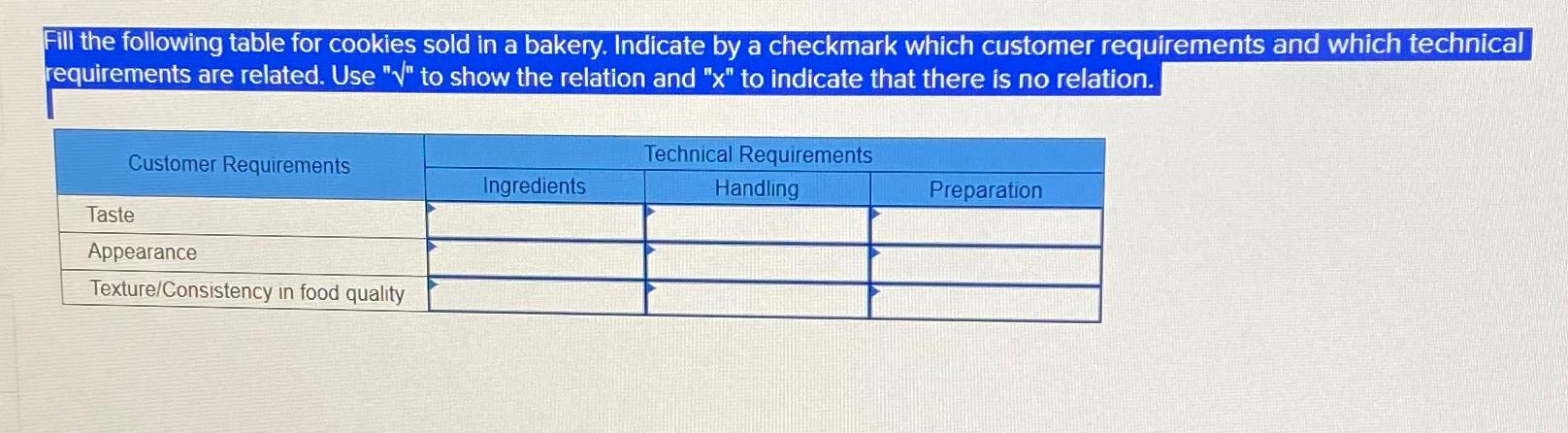 Fill the following table for cookies sold in a bakery. Indicate by a checkmark which customer requirements and which technical requirements are related. Use "√" to show the relation and "x" to indicate that there is no relation.

| Customer Requirements | Technical Requirements | | |
|---|---|---|---|
| | Ingredients | Handling | Preparation |
| Taste | | | |
| Appearance | | | |
| Texture/Consistency in food quality | | | |